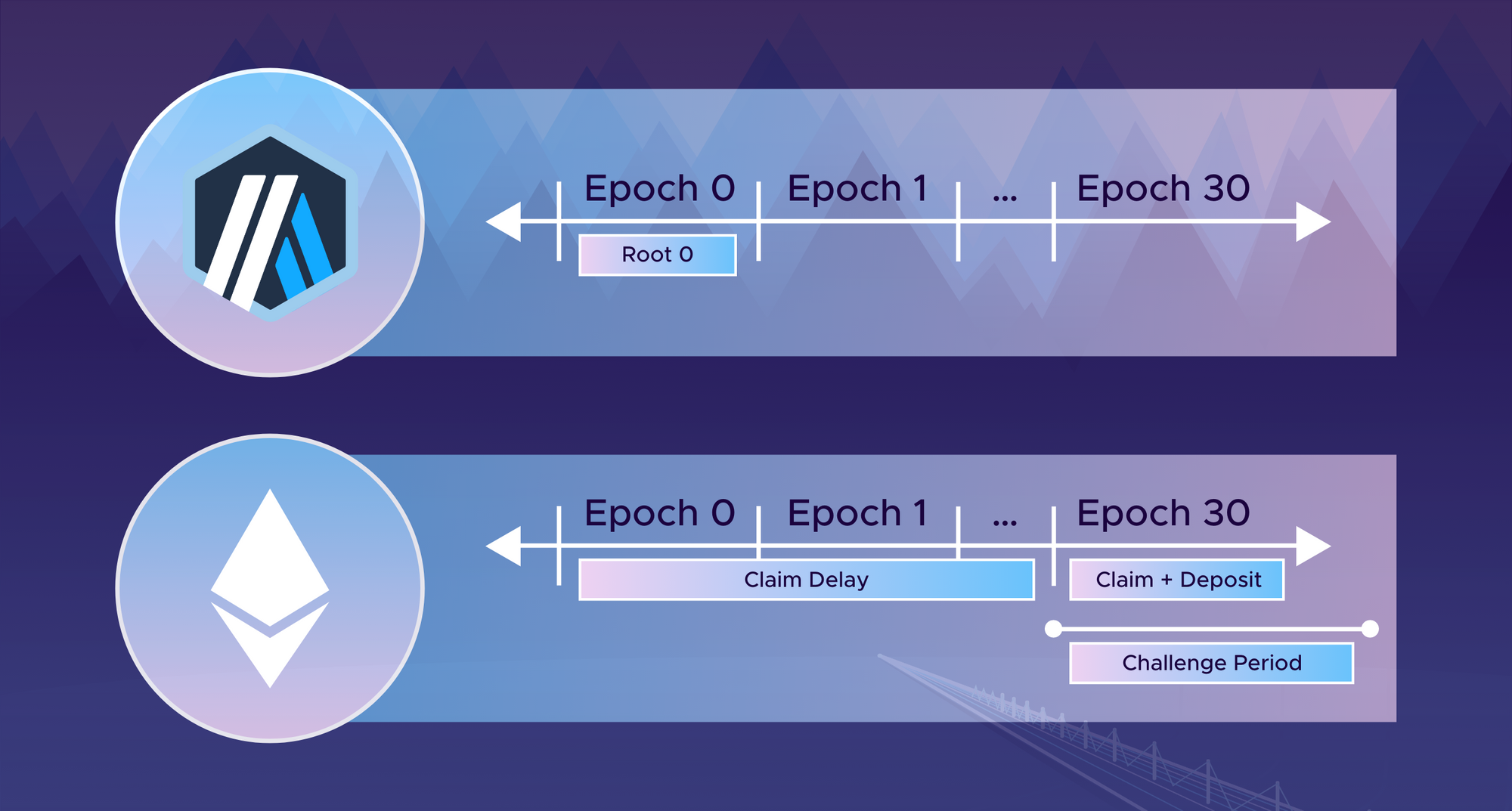 Epoch 0 Epoch 1 ... Epoch 30

Root 0

Epoch 0 Epoch 1 ... Epoch 30

Claim Delay

Claim + Deposit

Challenge Period